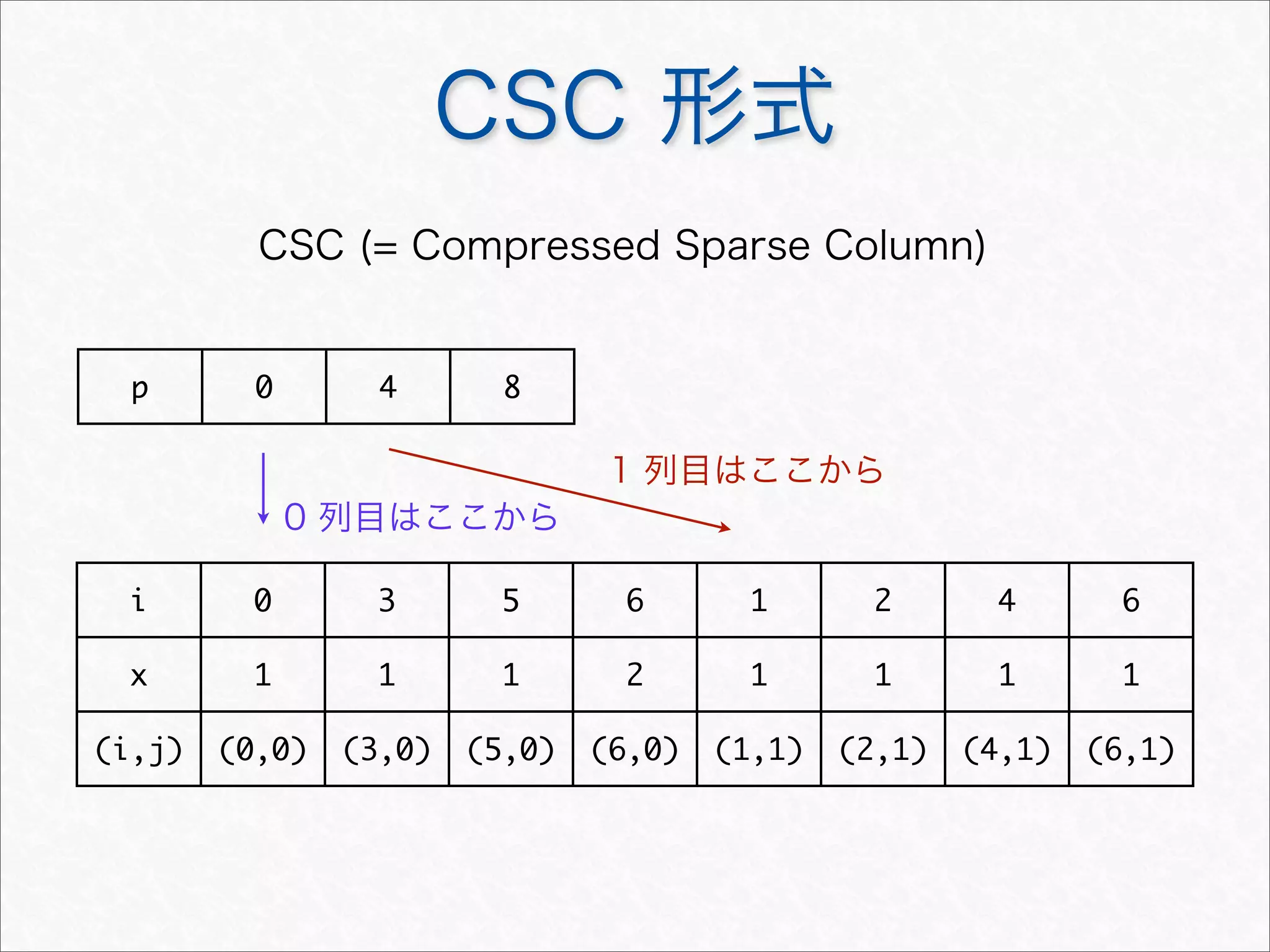 CSC 形式

CSC (= Compressed Sparse Column)

| p | 0 | 4 | 8 |
|---|---|---|---|

1 列目はここから

0 列目はここから

| i | 0 | 3 | 5 | 6 | 1 | 2 | 4 | 6 |
|---|---|---|---|---|---|---|---|---|
| x | 1 | 1 | 1 | 2 | 1 | 1 | 1 | 1 |
| (i,j) | (0,0) | (3,0) | (5,0) | (6,0) | (1,1) | (2,1) | (4,1) | (6,1) |